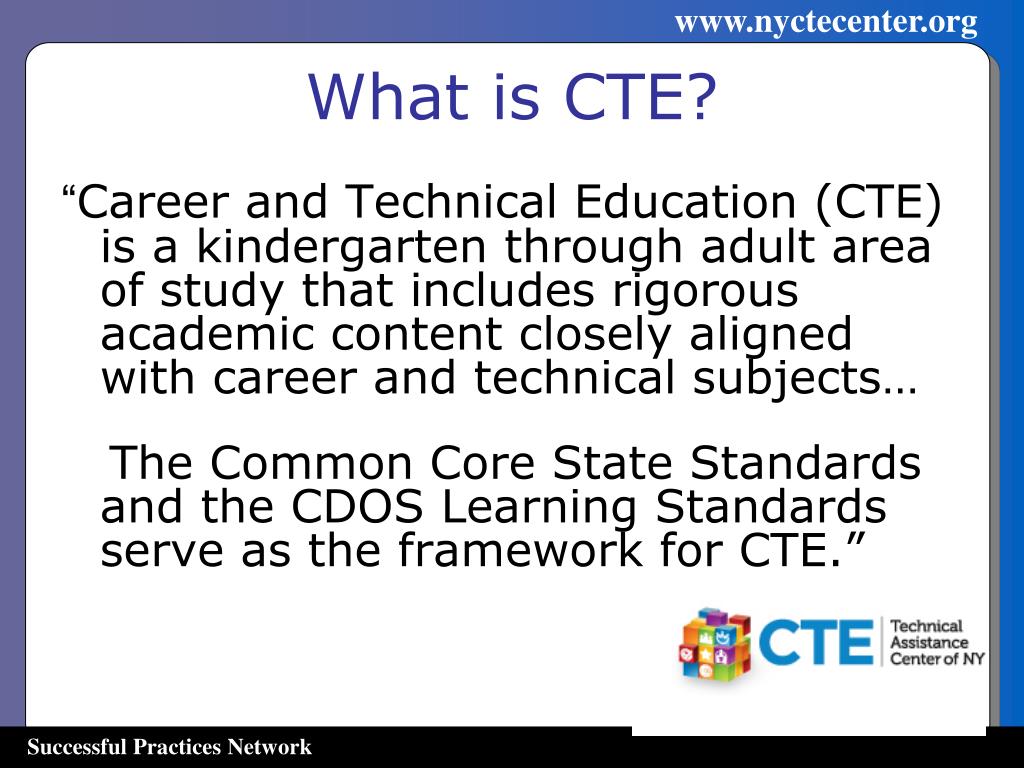 www.nyctecenter.org

What is CTE?

“Career and Technical Education (CTE) is a kindergarten through adult area of study that includes rigorous academic content closely aligned with career and technical subjects…

The Common Core State Standards and the CDOS Learning Standards serve as the framework for CTE.”

CTE Technical Assistance Center of NY

Successful Practices Network